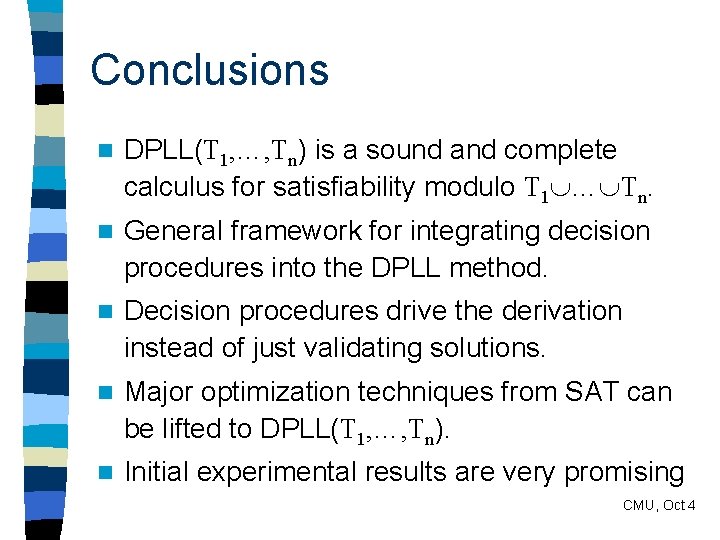 Conclusions

DPLL($T_1,\ldots,T_n$) is a sound and complete calculus for satisfiability modulo $T_1\cup\ldots\cup T_n$.

General framework for integrating decision procedures into the DPLL method.

Decision procedures drive the derivation instead of just validating solutions.

Major optimization techniques from SAT can be lifted to DPLL($T_1,\ldots,T_n$).

Initial experimental results are very promising

CMU, Oct 4